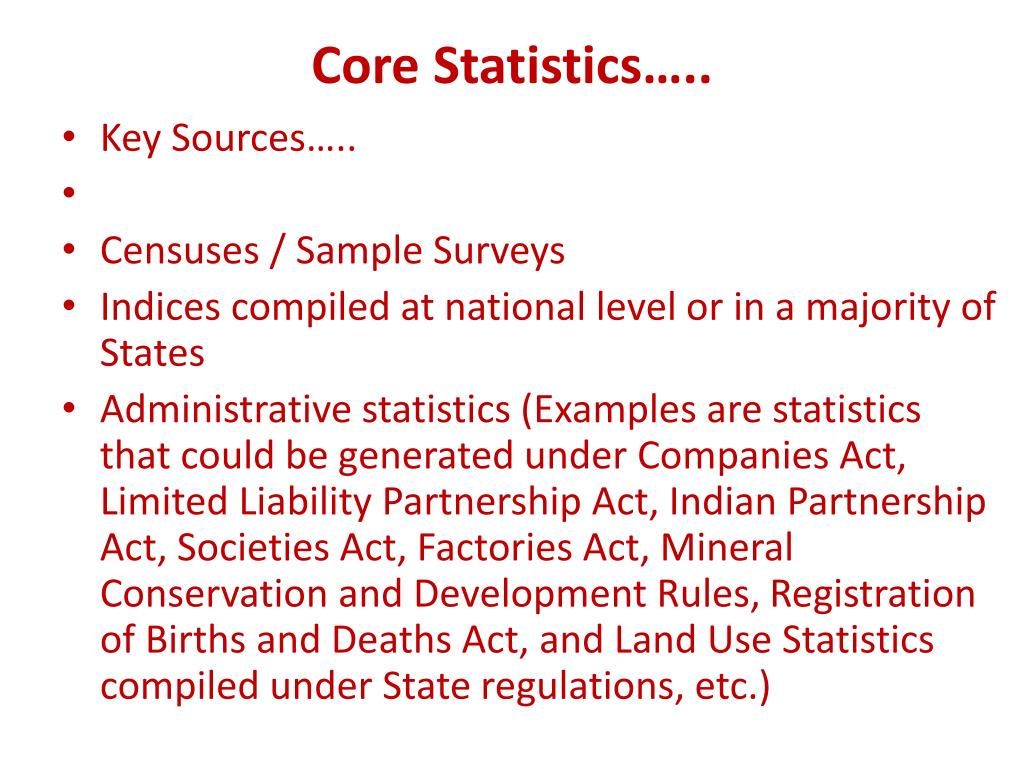 Core Statistics…..

• Key Sources…..
•
• Censuses / Sample Surveys
• Indices compiled at national level or in a majority of States
• Administrative statistics (Examples are statistics that could be generated under Companies Act, Limited Liability Partnership Act, Indian Partnership Act, Societies Act, Factories Act, Mineral Conservation and Development Rules, Registration of Births and Deaths Act, and Land Use Statistics compiled under State regulations, etc.)